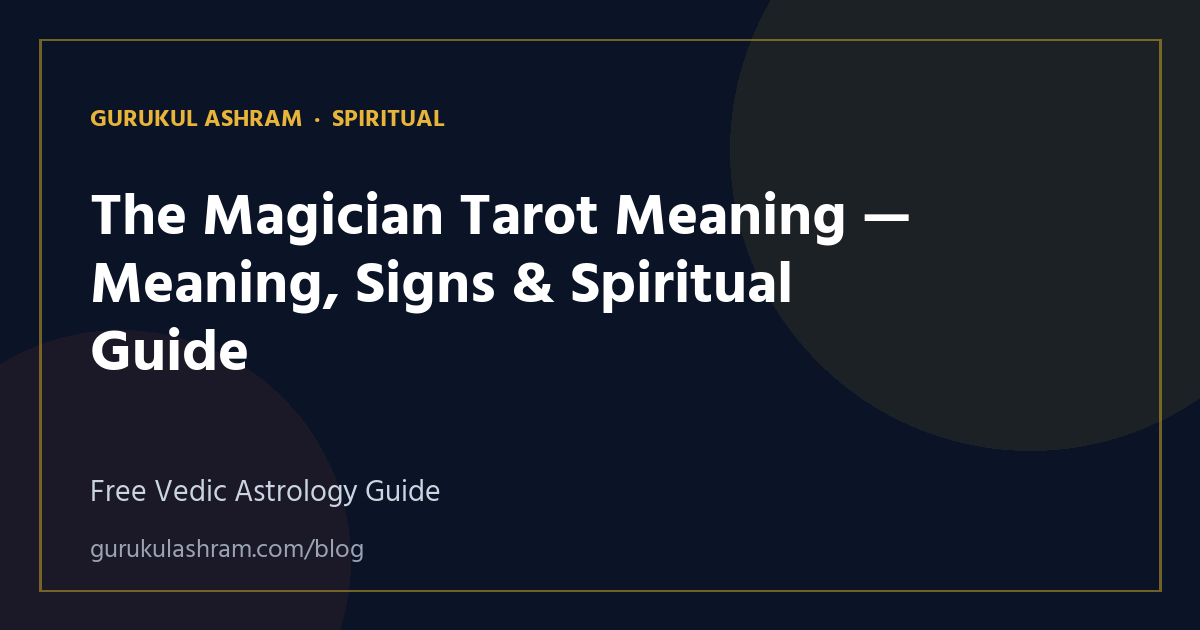 GURUKUL ASHRAM · SPIRITUAL

The Magician Tarot Meaning — Meaning, Signs & Spiritual Guide

Free Vedic Astrology Guide

gurukulashram.com/blog